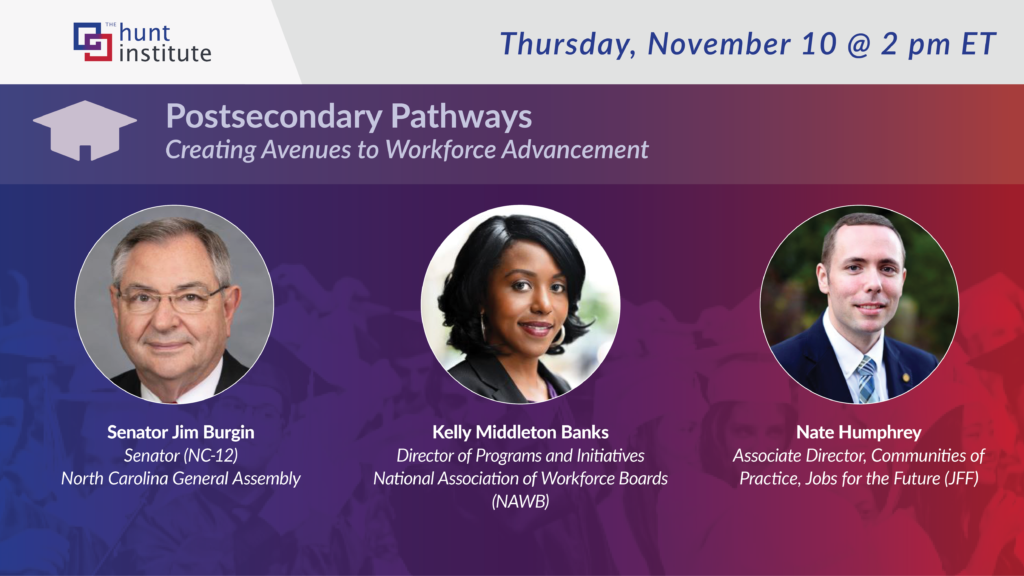 THE hunt institute

Thursday, November 10 @ 2 pm ET

Postsecondary Pathways
Creating Avenues to Workforce Advancement

Senator Jim Burgin
Senator (NC-12)
North Carolina General Assembly

Kelly Middleton Banks
Director of Programs and Initiatives
National Association of Workforce Boards (NAWB)

Nate Humphrey
Associate Director, Communities of Practice, Jobs for the Future (JFF)